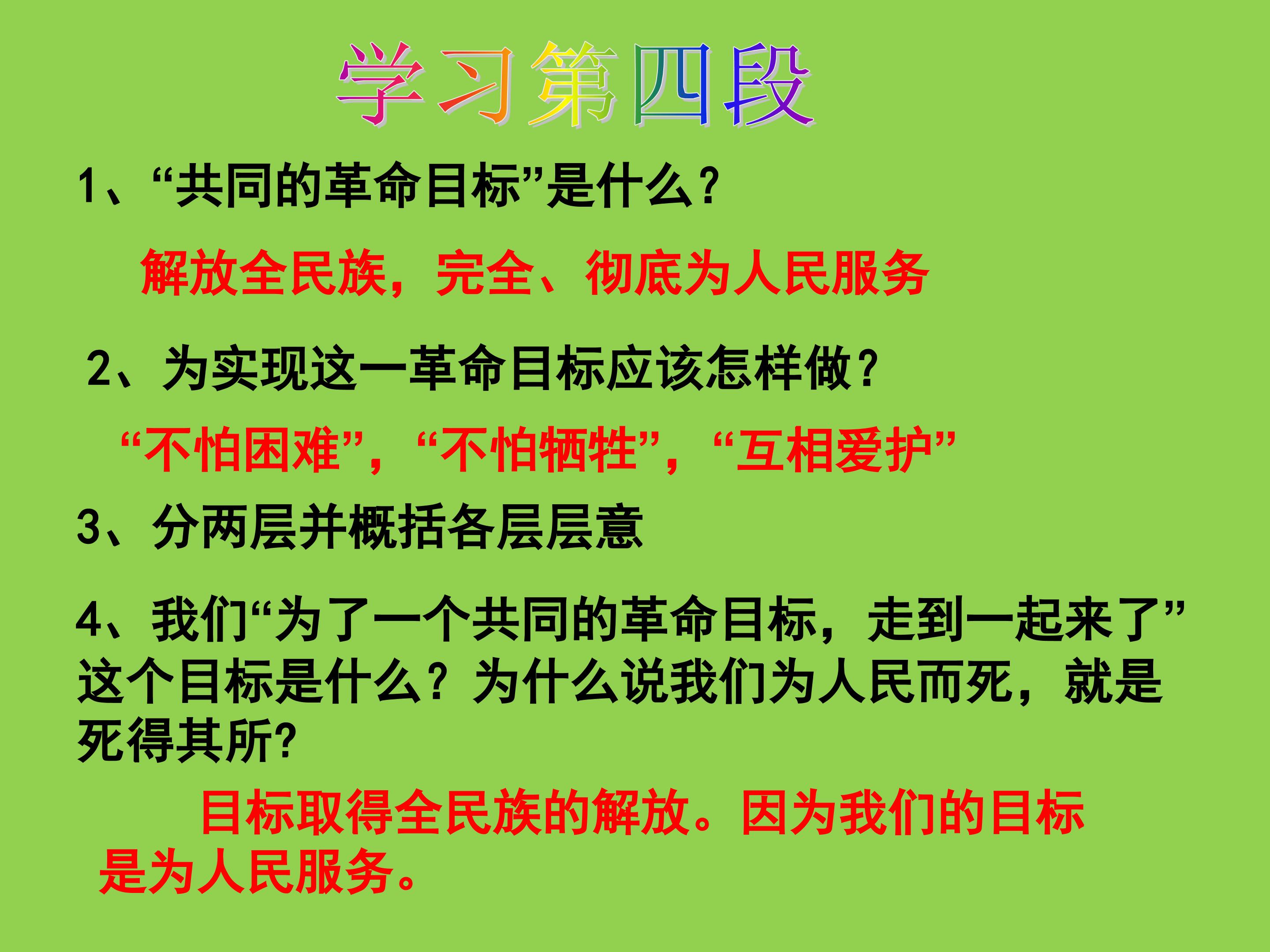 学习第四段

1、“共同的革命目标”是什么？

解放全民族，完全、彻底为人民服务

2、为实现这一革命目标应该怎样做？

“不怕困难”，“不怕牺牲”，“互相爱护”

3、分两层并概括各层层意

4、我们“为了一个共同的革命目标，走到一起来了”这个目标是什么？为什么说我们为人民而死，就是死得其所?

目标取得全民族的解放。因为我们的目标是为人民服务。